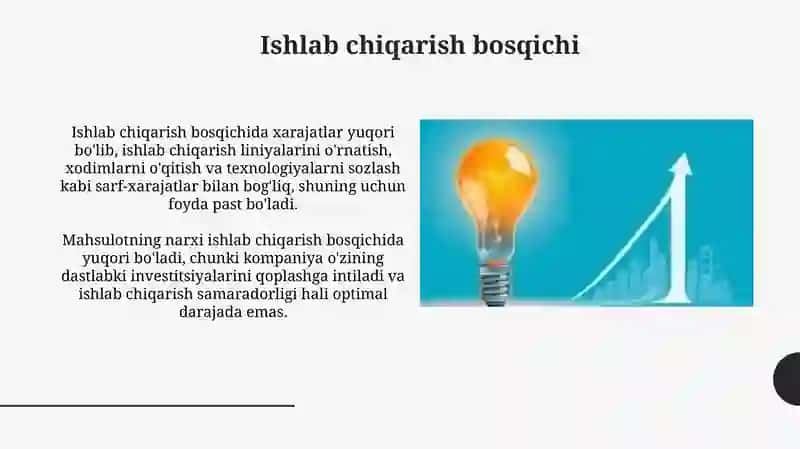 Ishlab chiqarish bosqichi

Ishlab chiqarish bosqichida xarajatlar yuqori bo'lib, ishlab chiqarish liniyalarini o'rnatish, xodimlarni o'qitish va texnologiyalarni sozlash kabi sarf-xarajatlar bilan bog'liq, shuning uchun foyda past bo'ladi.

Mahsulotning narxi ishlab chiqarish bosqichida yuqori bo'ladi, chunki kompaniya o'zining dastlabki investitsiyalarini qoplashga intiladi va ishlab chiqarish samaradorligi hali optimal darajada emas.